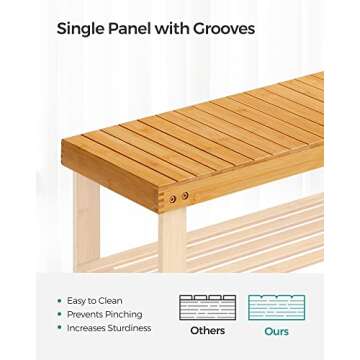 Single Panel with Grooves

• Easy to Clean
• Prevents Pinching
• Increases Sturdiness

Others

Ours